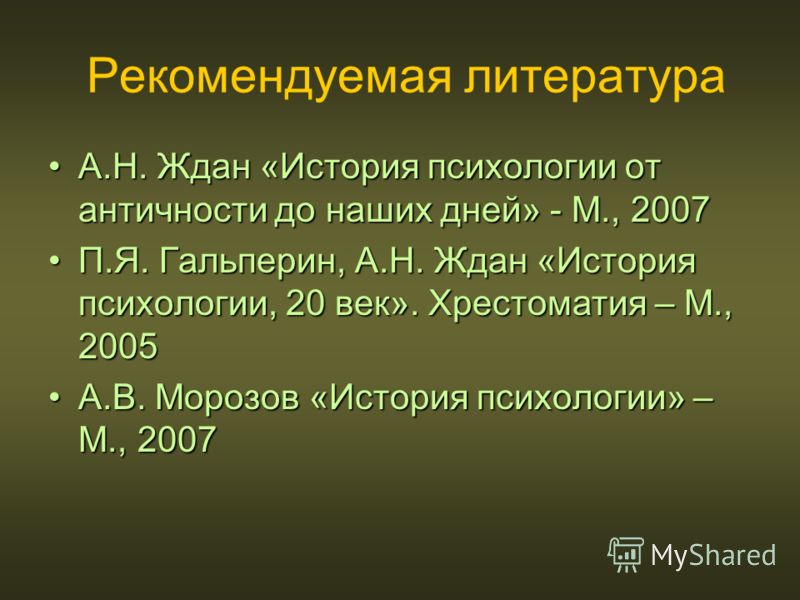 Рекомендуемая литература

• А.Н. Ждан «История психологии от античности до наших дней» - М., 2007

• П.Я. Гальперин, А.Н. Ждан «История психологии, 20 век». Хрестоматия – М., 2005

• А.В. Морозов «История психологии» – М., 2007

MyShared